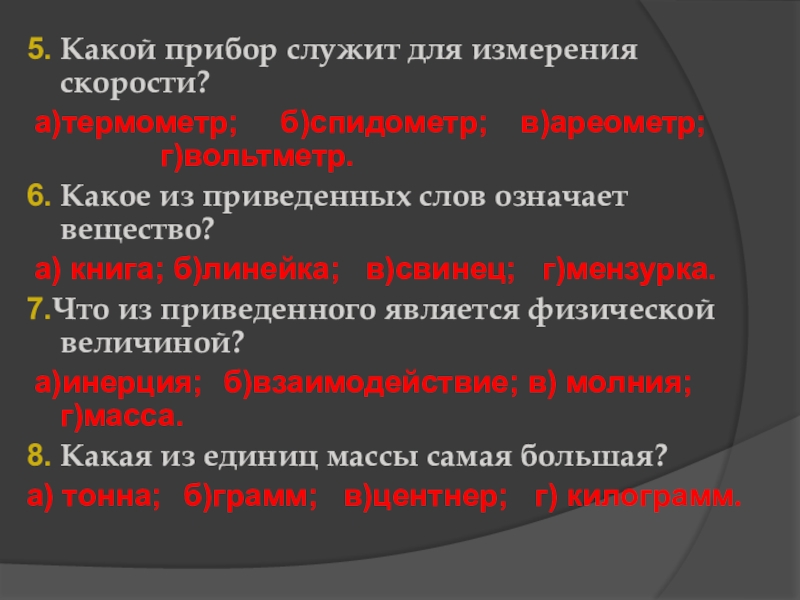 5. Какой прибор служит для измерения скорости?
а)термометр; б)спидометр; в)ареометр; г)вольтметр.
6. Какое из приведенных слов означает вещество?
а) книга; б)линейка; в)свинец; г)мензурка.
7.Что из приведенного является физической величиной?
а)инерция; б)взаимодействие; в) молния; г)масса.
8. Какая из единиц массы самая большая?
а) тонна; б)грамм; в)центнер; г) килограмм.